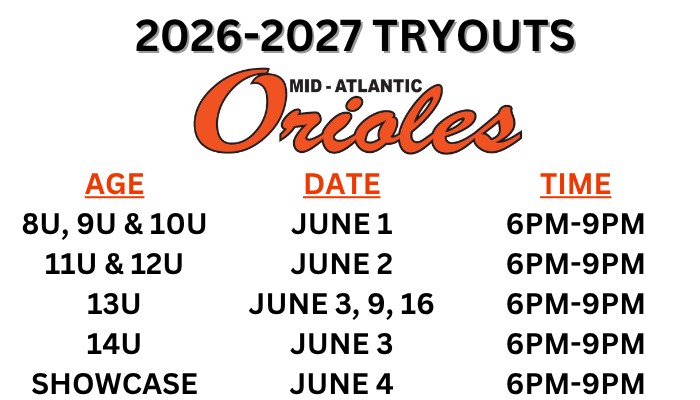 2026-2027 TRYOUTS

MID - ATLANTIC
Orioles

| AGE | DATE | TIME |
|---|---|---|
| 8U, 9U & 10U | JUNE 1 | 6PM-9PM |
| 11U & 12U | JUNE 2 | 6PM-9PM |
| 13U | JUNE 3, 9, 16 | 6PM-9PM |
| 14U | JUNE 3 | 6PM-9PM |
| SHOWCASE | JUNE 4 | 6PM-9PM |